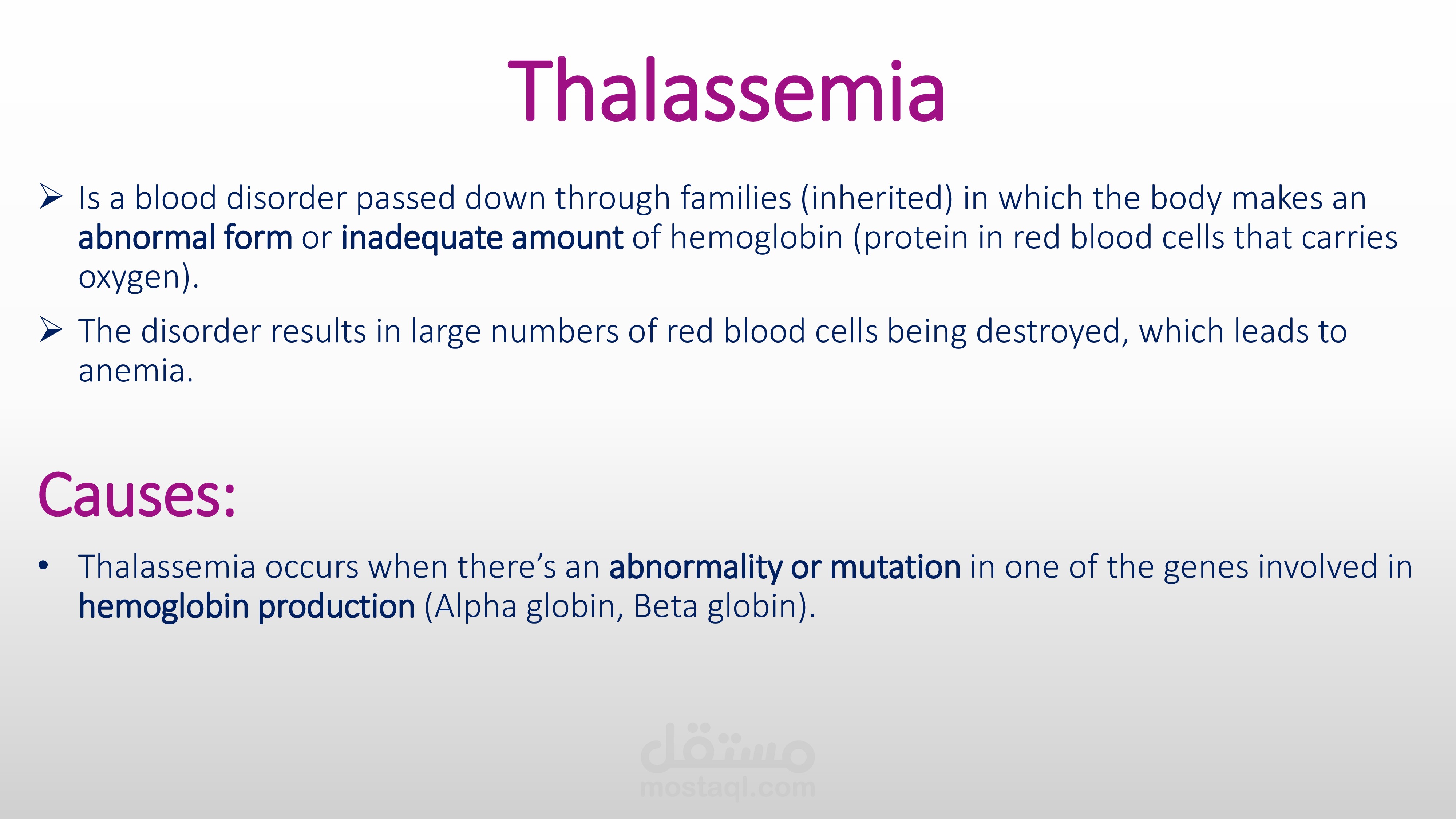 Thalassemia

➢ Is a blood disorder passed down through families (inherited) in which the body makes an abnormal form or inadequate amount of hemoglobin (protein in red blood cells that carries oxygen).

➢ The disorder results in large numbers of red blood cells being destroyed, which leads to anemia.

Causes:

• Thalassemia occurs when there's an abnormality or mutation in one of the genes involved in hemoglobin production (Alpha globin, Beta globin).

مستقل
mostaql.com